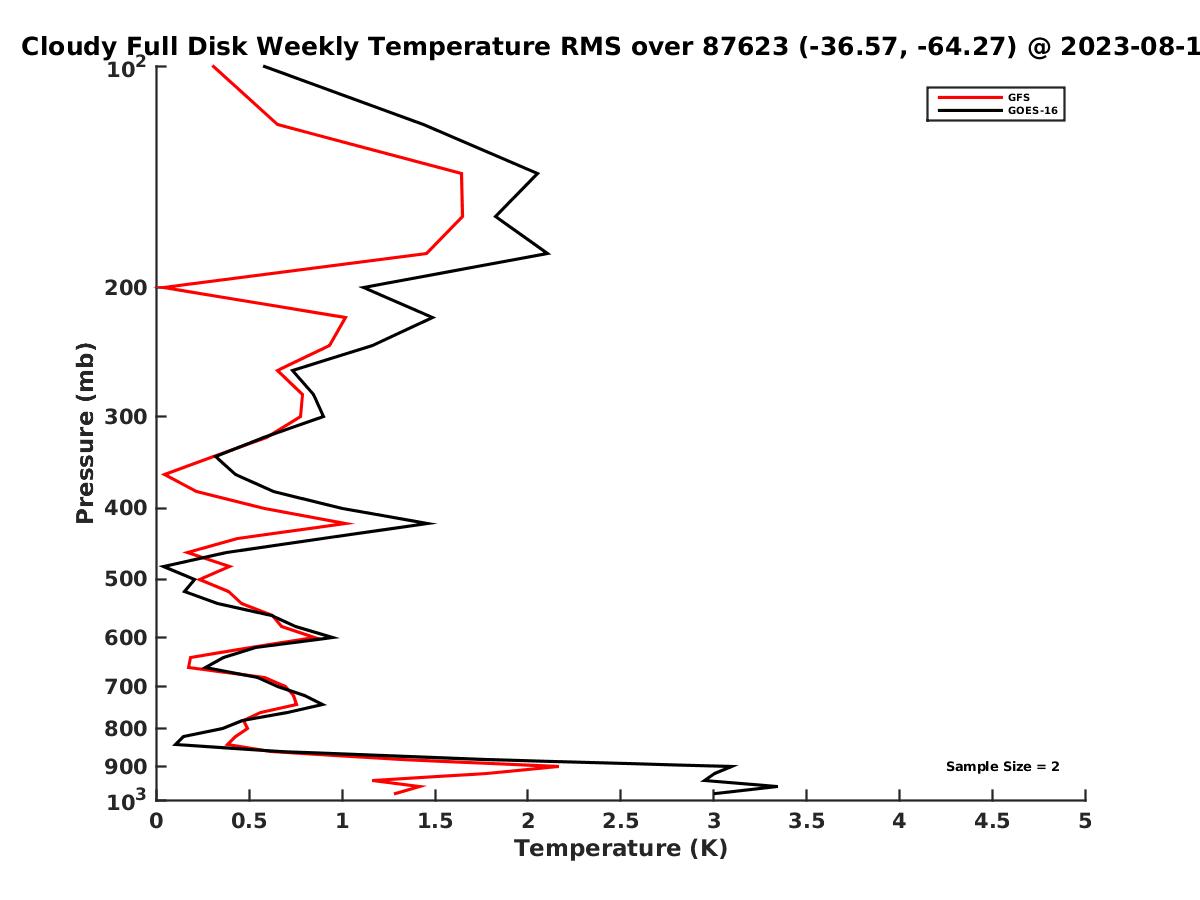 Cloudy Full Disk Weekly Temperature RMS over 87623 (-36.57, -64.27) @ 2023-08-1

GFS
GOES-16

Pressure (mb)

$10^2$
200
300
400
500
600
700
800
900
$10^3$

Sample Size = 2

0
0.5
1
1.5
2
2.5
3
3.5
4
4.5
5

Temperature (K)